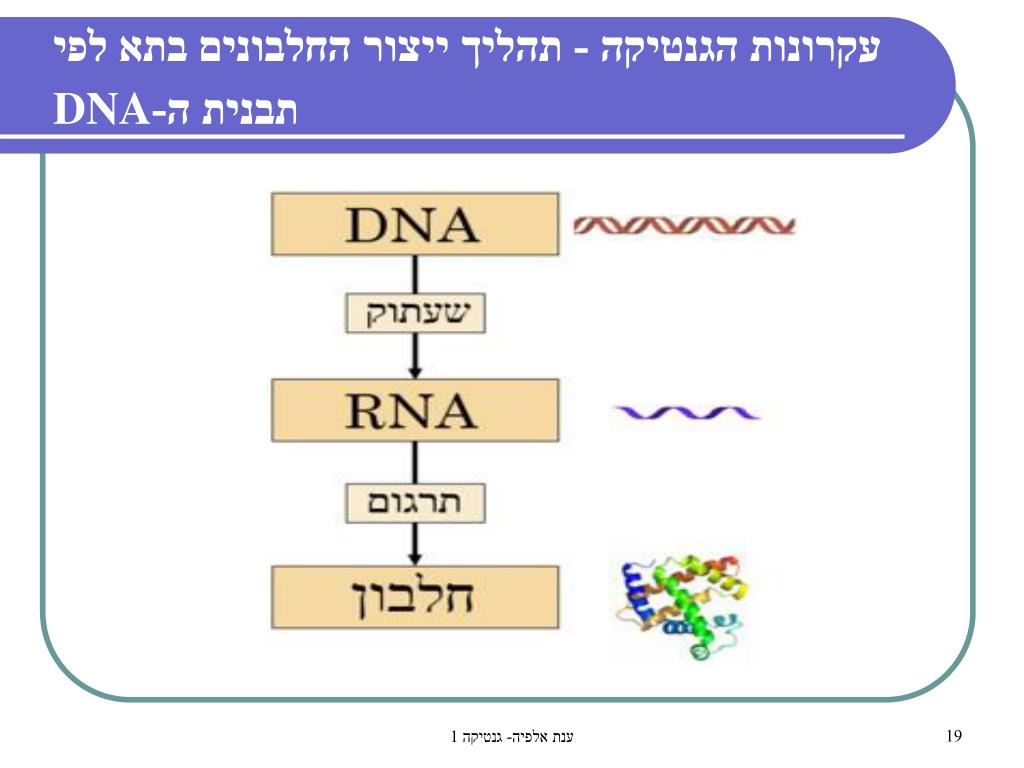 עקרונות הגנטיקה - תהליך ייצור החלבונים בתא לפי תבנית ה-DNA

DNA

שעתוק

RNA

תרגום

חלבון

ענת אלפיה- גנטיקה 1

19